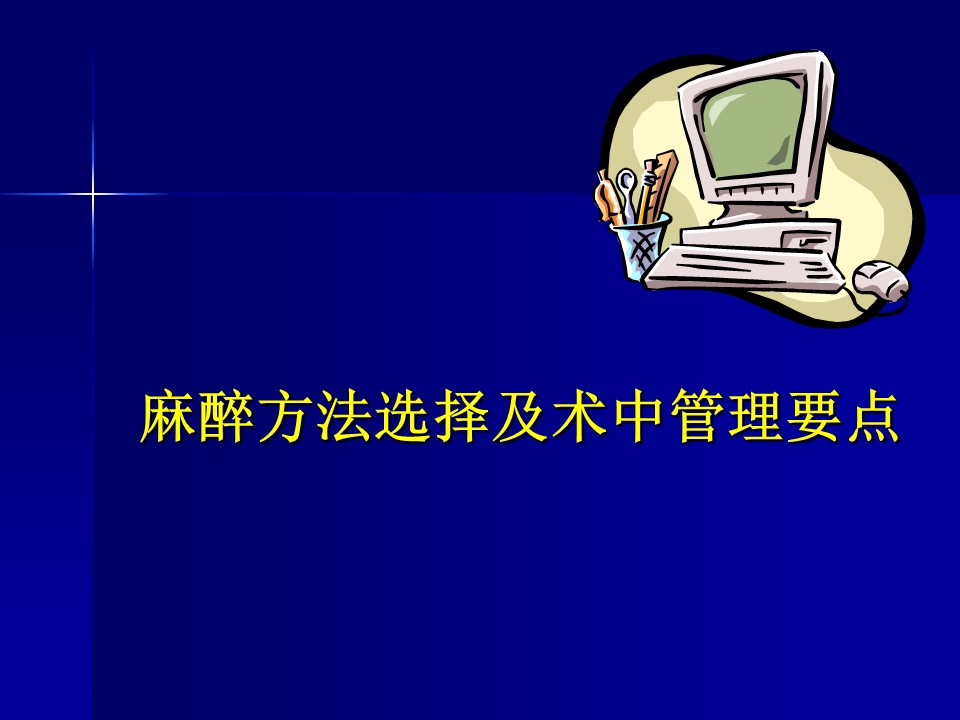 麻醉方法选择及术中管理要点